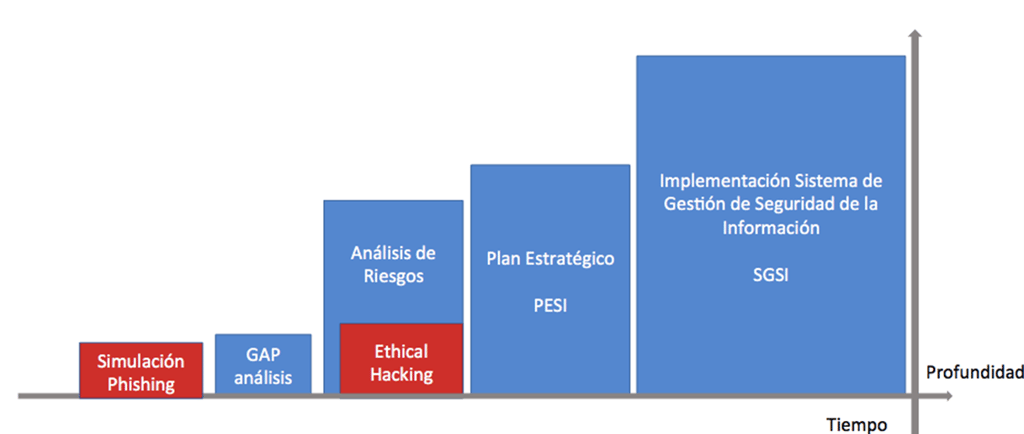 Simulación Phishing

GAP análisis

Análisis de Riesgos

Ethical Hacking

Plan Estratégico

PESI

Implementación Sistema de Gestión de Seguridad de la Información

SGSI

Profundidad

Tiempo